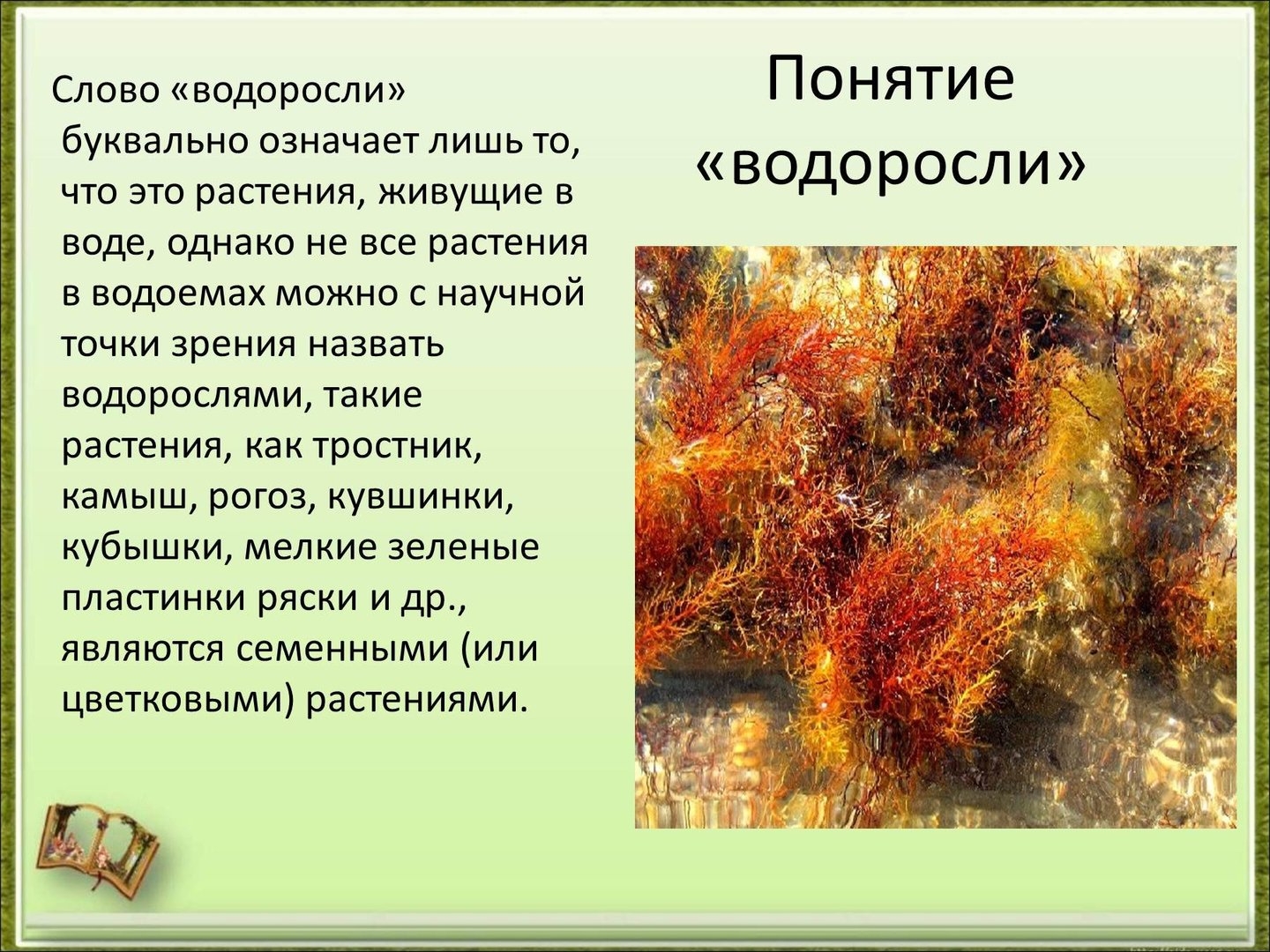 Понятие «водоросли»

Слово «водоросли» буквально означает лишь то, что это растения, живущие в воде, однако не все растения в водоемах можно с научной точки зрения назвать водорослями, такие растения, как тростник, камыш, рогоз, кувшинки, кубышки, мелкие зеленые пластинки ряски и др., являются семенными (или цветковыми) растениями.